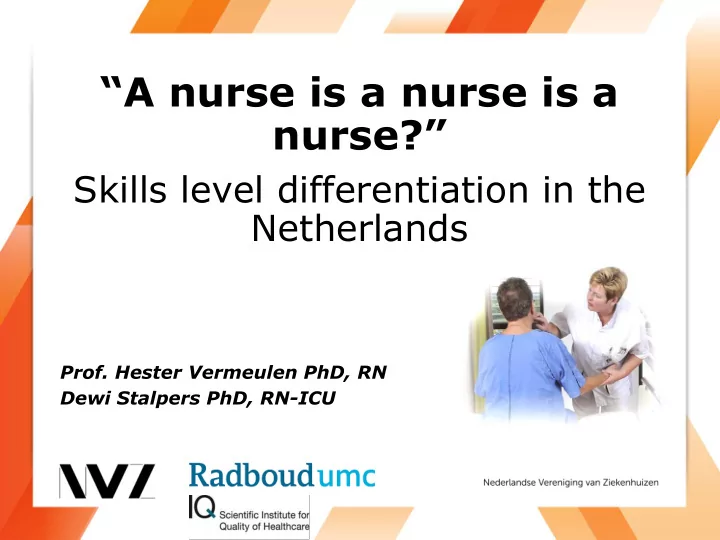 “A nurse is a nurse is a nurse?”

Skills level differentiation in the Netherlands

Prof. Hester Vermeulen PhD, RN
Dewi Stalpers PhD, RN-ICU

NVZ

Radboudumc

IQ Scientific Institute for Quality of Healthcare

Nederlandse Vereniging van Ziekenhuizen